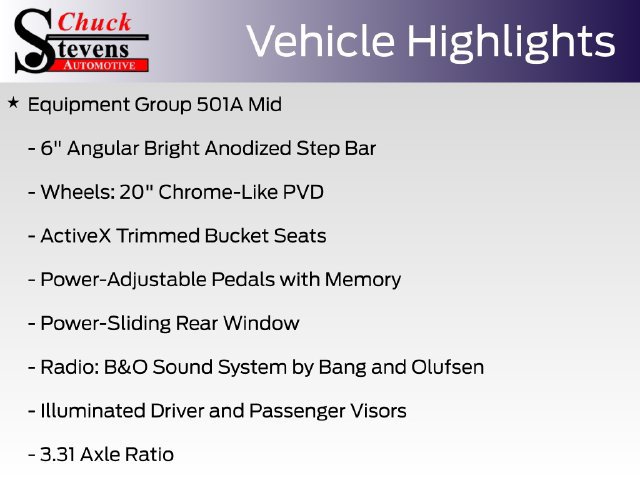 Chuck
Stevens
AUTOMOTIVE

Vehicle Highlights

★ Equipment Group 501A Mid

- 6" Angular Bright Anodized Step Bar

- Wheels: 20" Chrome-Like PVD

- ActiveX Trimmed Bucket Seats

- Power-Adjustable Pedals with Memory

- Power-Sliding Rear Window

- Radio: B&O Sound System by Bang and Olufsen

- Illuminated Driver and Passenger Visors

- 3.31 Axle Ratio